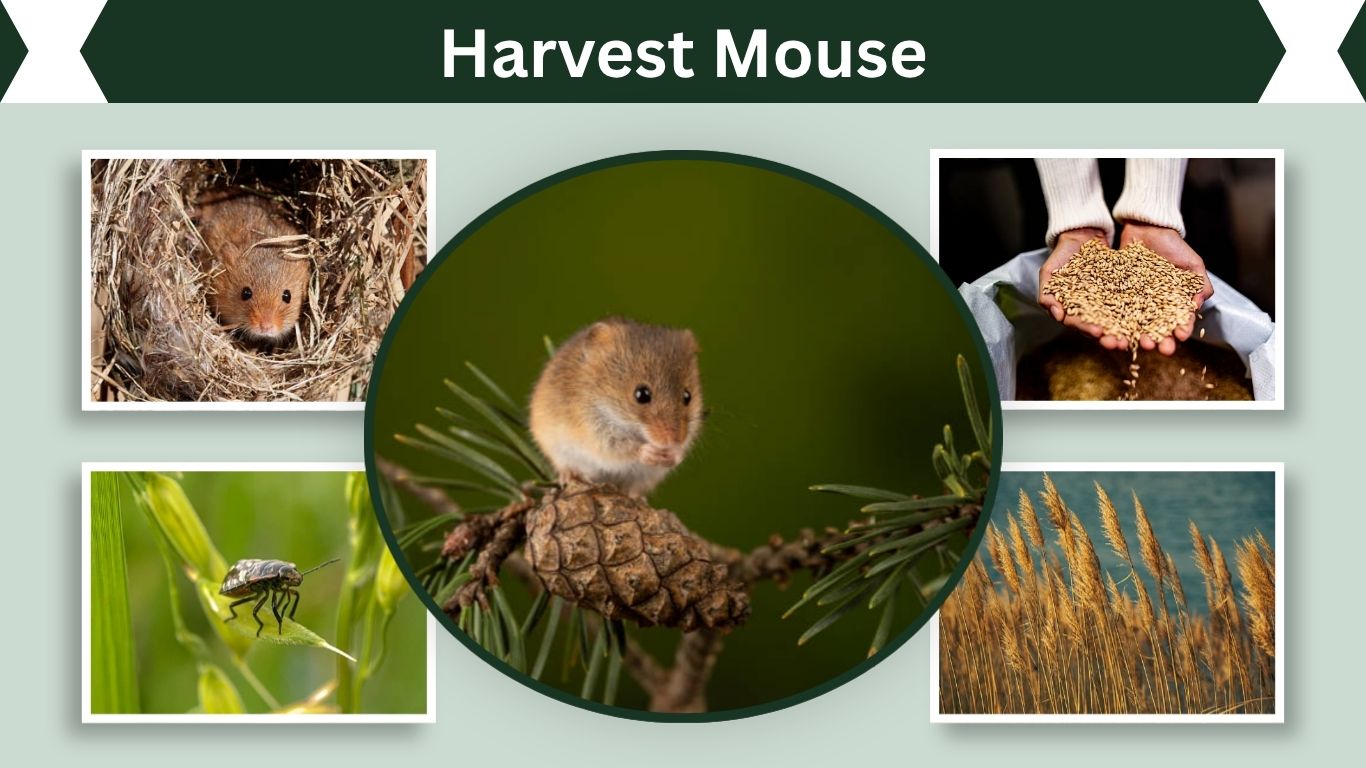 Harvest Mouse